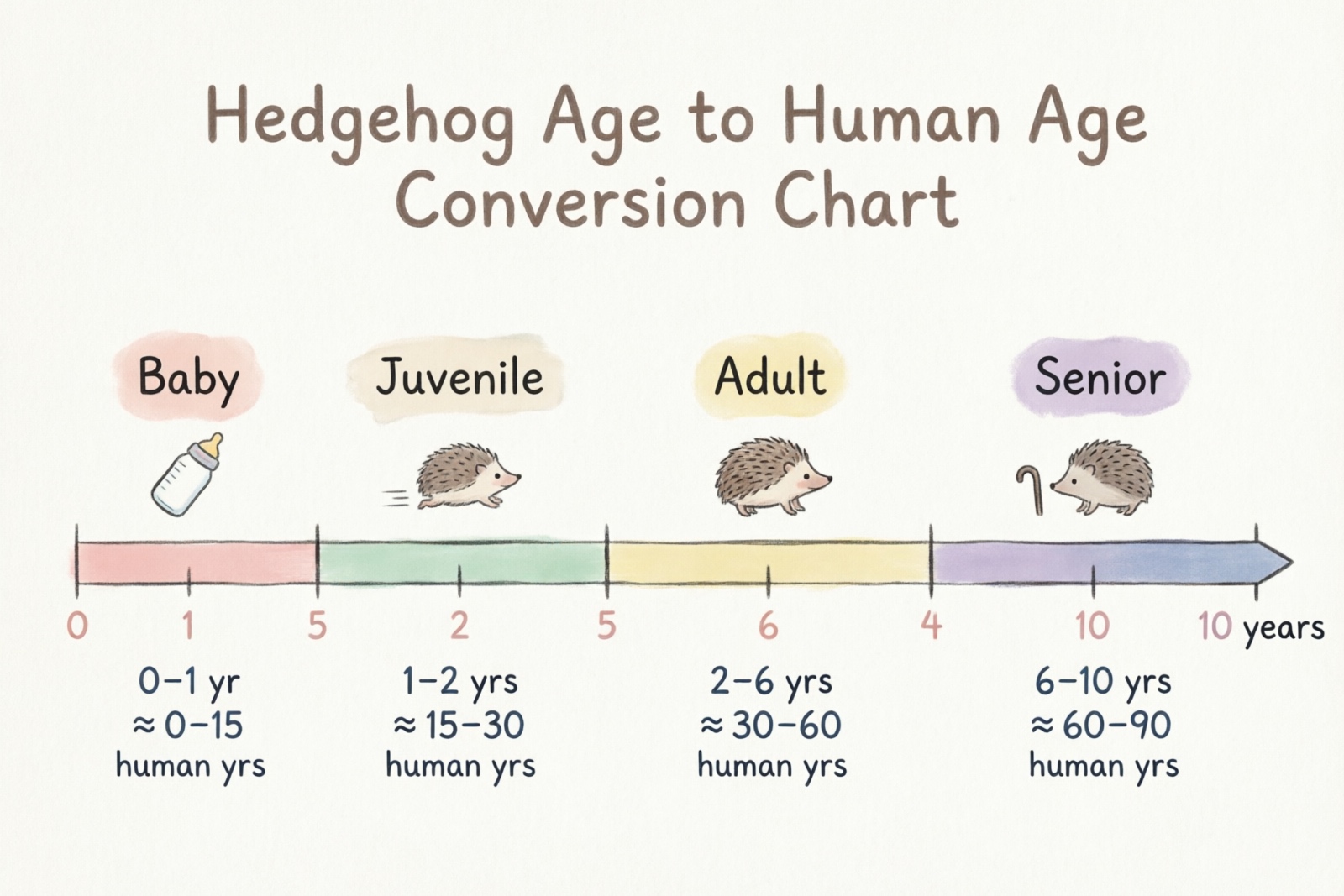 Hedgehog Age to Human Age Conversion Chart

Baby

Juvenile

Adult

Senior

0 1 5 2 5 6 4 10 10 years

0–1 yr
≈ 0–15
human yrs

1–2 yrs
≈ 15–30
human yrs

2–6 yrs
≈ 30–60
human yrs

6–10 yrs
≈ 60–90
human yrs